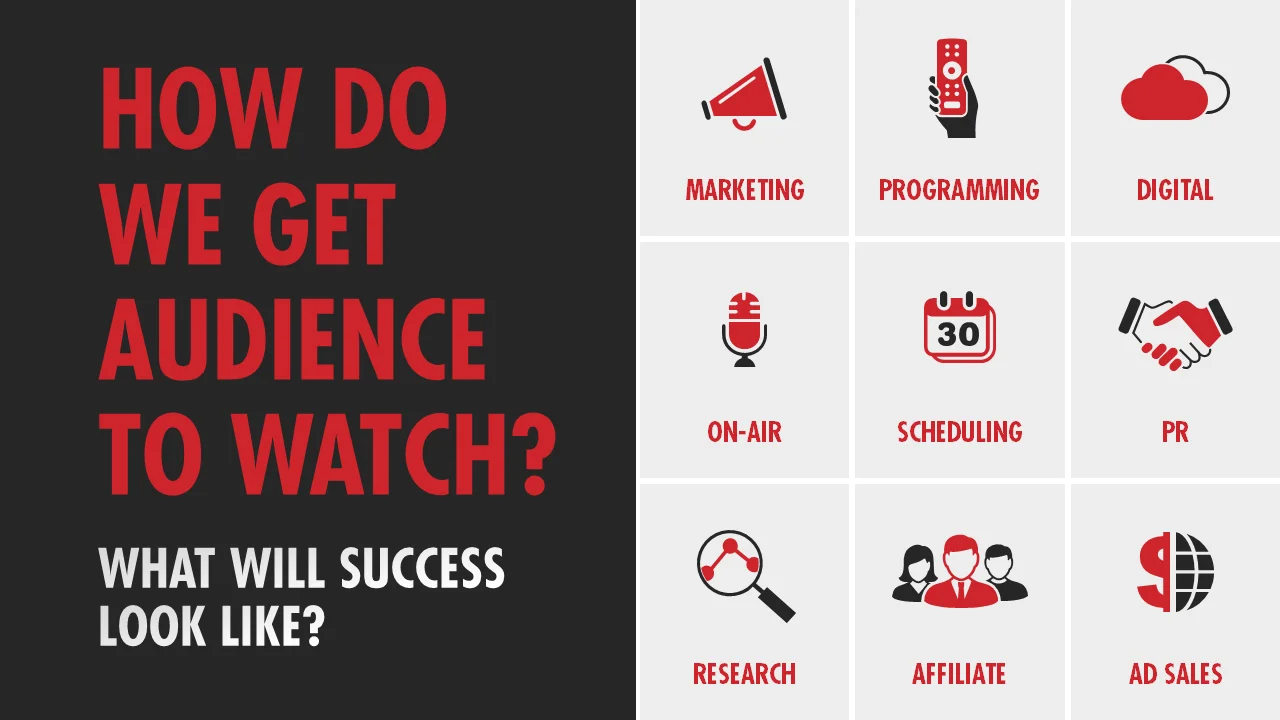 HOW DO WE GET AUDIENCE TO WATCH?

WHAT WILL SUCCESS LOOK LIKE?

MARKETING

PROGRAMMING

DIGITAL

ON-AIR

30

SCHEDULING

PR

RESEARCH

AFFILIATE

AD SALES